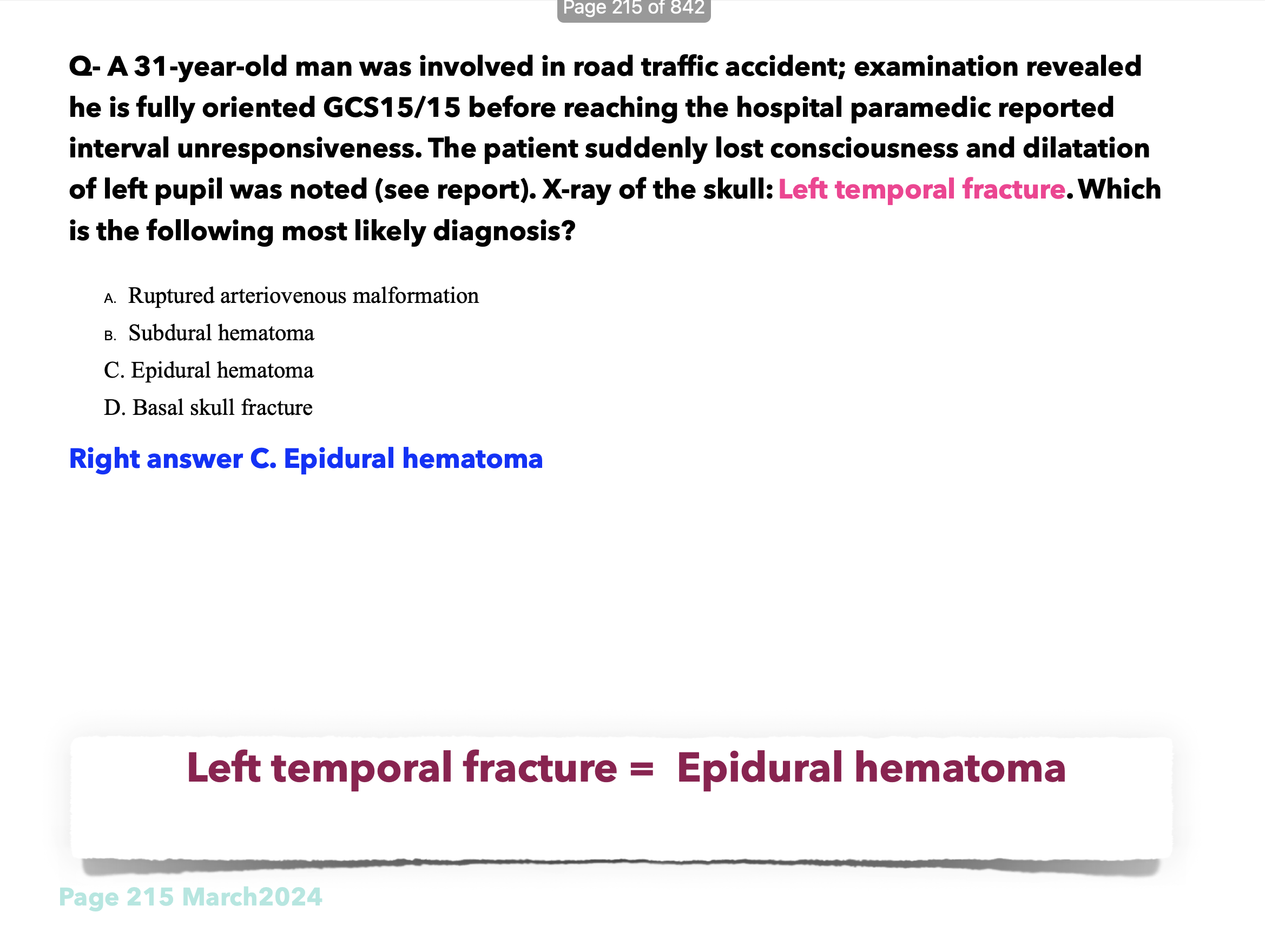 Page 215 of 842

Q- A 31-year-old man was involved in road traffic accident; examination revealed he is fully oriented GCS15/15 before reaching the hospital paramedic reported interval unresponsiveness. The patient suddenly lost consciousness and dilatation of left pupil was noted (see report). X-ray of the skull: Left temporal fracture. Which is the following most likely diagnosis?

A. Ruptured arteriovenous malformation
B. Subdural hematoma
C. Epidural hematoma
D. Basal skull fracture

Right answer C. Epidural hematoma

Left temporal fracture = Epidural hematoma

Page 215 March2024